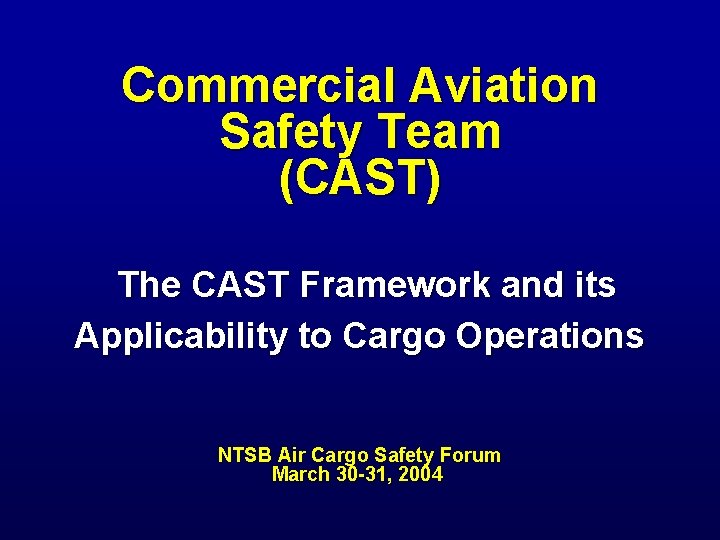 Commercial Aviation Safety Team (CAST)

The CAST Framework and its Applicability to Cargo Operations

NTSB Air Cargo Safety Forum
March 30-31, 2004